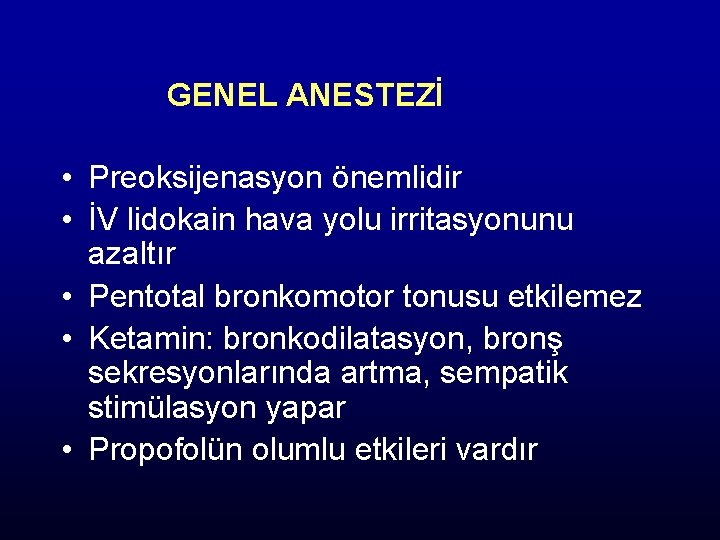 GENEL ANESTEZİ

• Preoksijenasyon önemlidir
• İV lidokain hava yolu irritasyonunu azaltır
• Pentotal bronkomotor tonusu etkilemez
• Ketamin: bronkodilatasyon, bronş sekresyonlarında artma, sempatik stimülasyon yapar
• Propofolün olumlu etkileri vardır